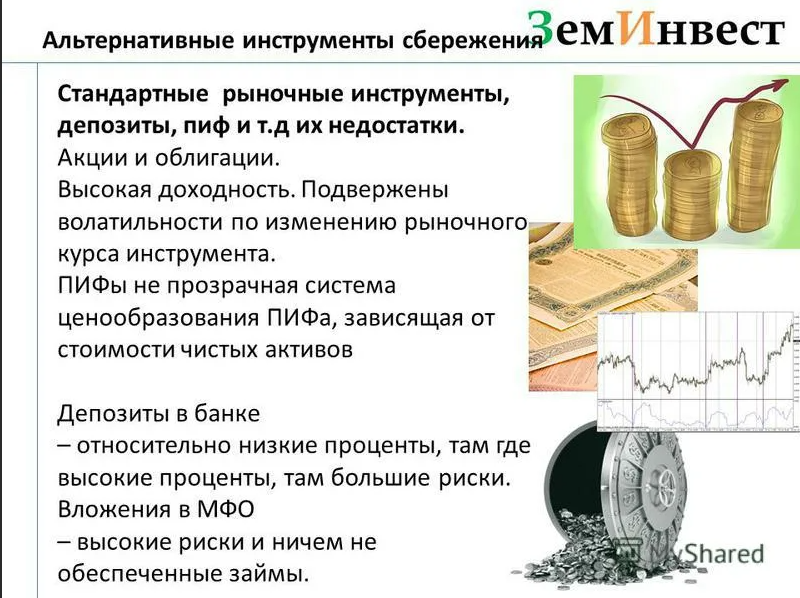 Альтернативные инструменты сбережения

ЗемИнвест

Стандартные рыночные инструменты, депозиты, пиф и т.д их недостатки.
Акции и облигации.
Высокая доходность. Подвержены волатильности по изменению рыночного курса инструмента.
ПИФы не прозрачная система ценообразования ПИФа, зависящая от стоимости чистых активов

Депозиты в банке
– относительно низкие проценты, там где высокие проценты, там большие риски.
Вложения в МФО
– высокие риски и ничем не обеспеченные займы.

MyShared